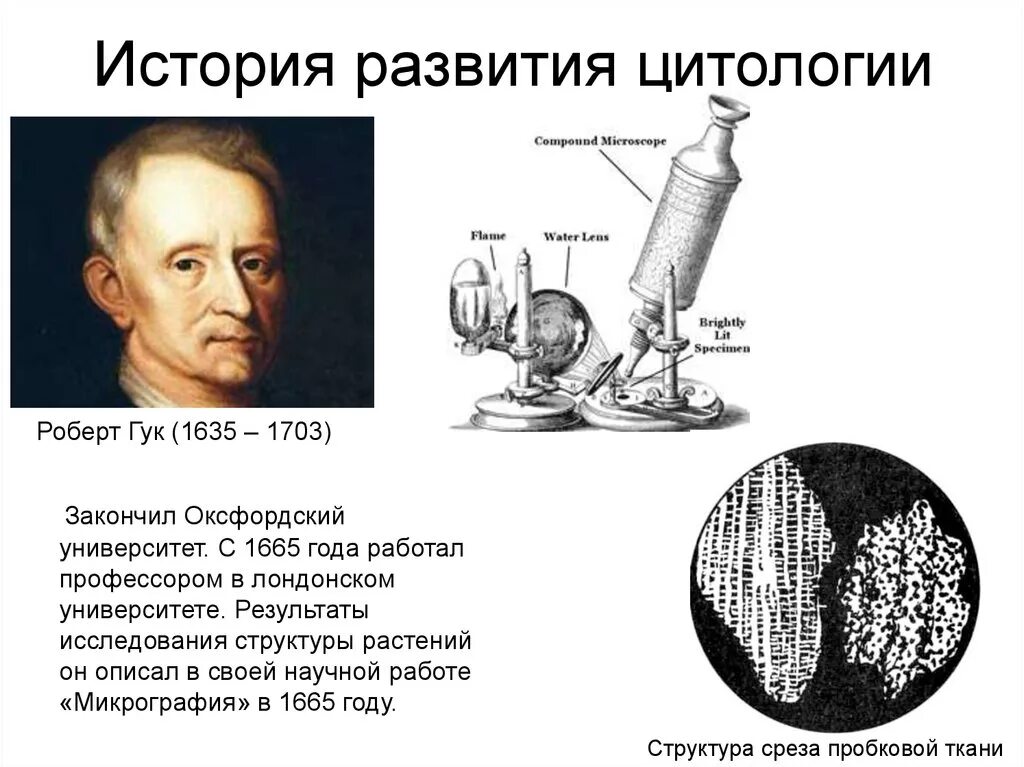 История развития цитологии

Compound Microscope

Flame

Water Lens

Brightly Lit Specimen

Роберт Гук (1635 – 1703)

Закончил Оксфордский университет. С 1665 года работал профессором в лондонском университете. Результаты исследования структуры растений он описал в своей научной работе «Микрография» в 1665 году.

Структура среза пробковой ткани